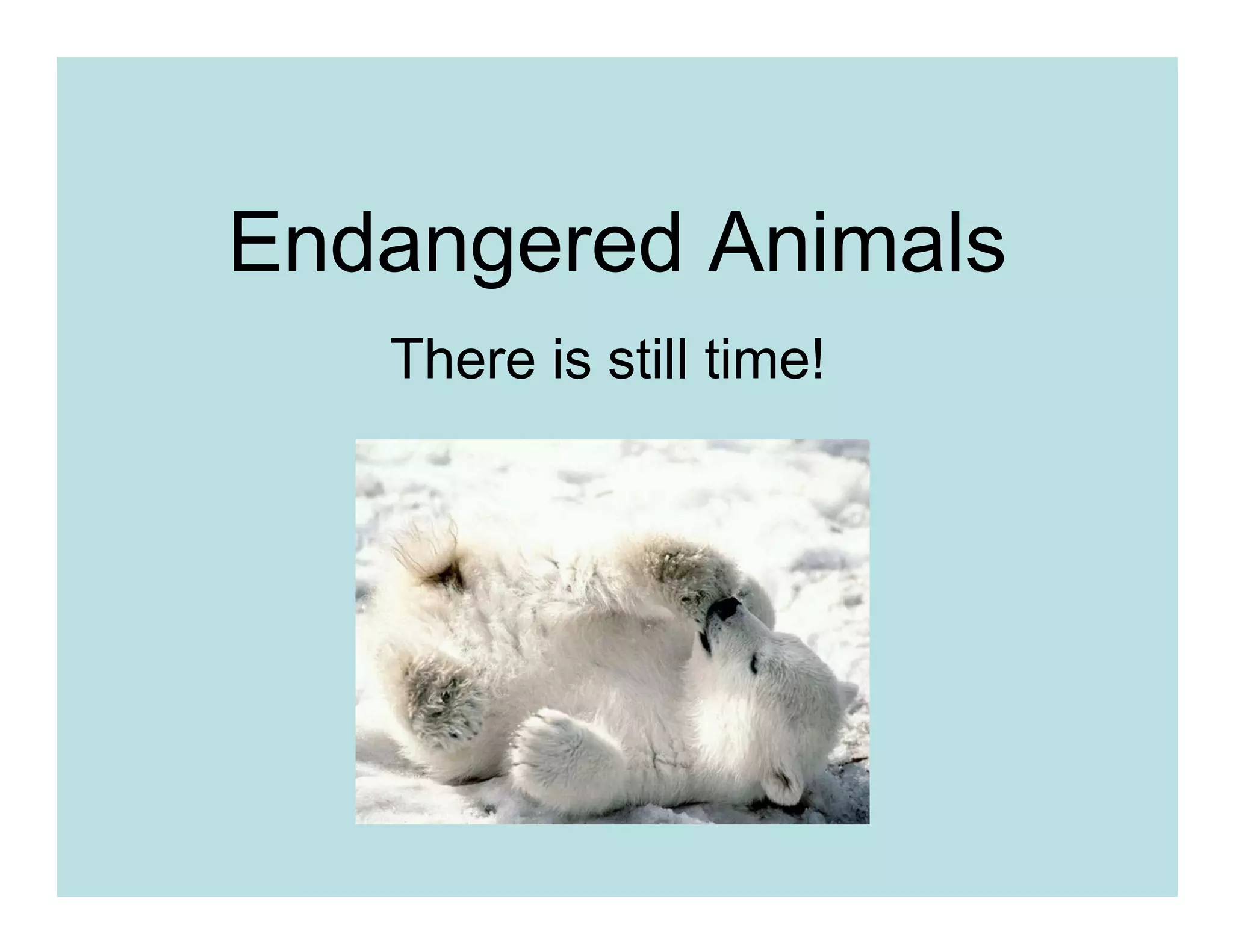 Endangered Animals

There is still time!